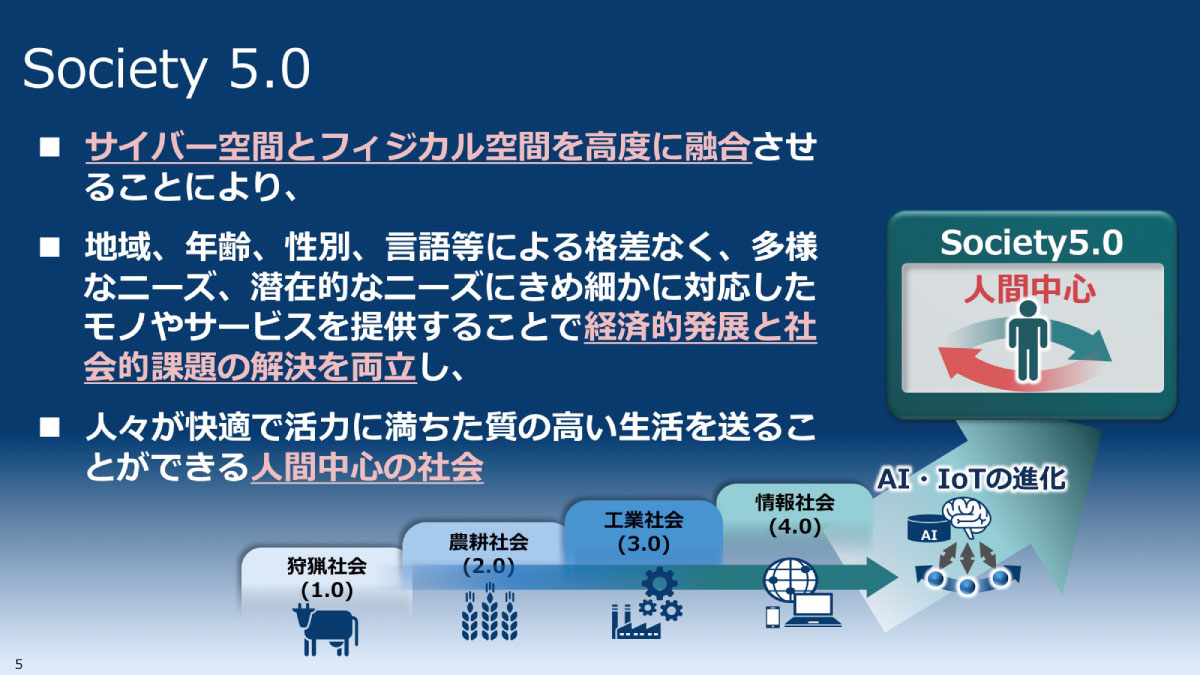 Society 5.0

■ サイバー空間とフィジカル空間を高度に融合させることにより、

■ 地域、年齢、性別、言語等による格差なく、多様なニーズ、潜在的なニーズにきめ細かに対応したモノやサービスを提供することで経済的発展と社会的課題の解決を両立し、

■ 人々が快適で活力に満ちた質の高い生活を送ることができる人間中心の社会

Society5.0
人間中心

AI・IoTの進化

AI

狩猟社会
(1.0)

農耕社会
(2.0)

工業社会
(3.0)

情報社会
(4.0)

5